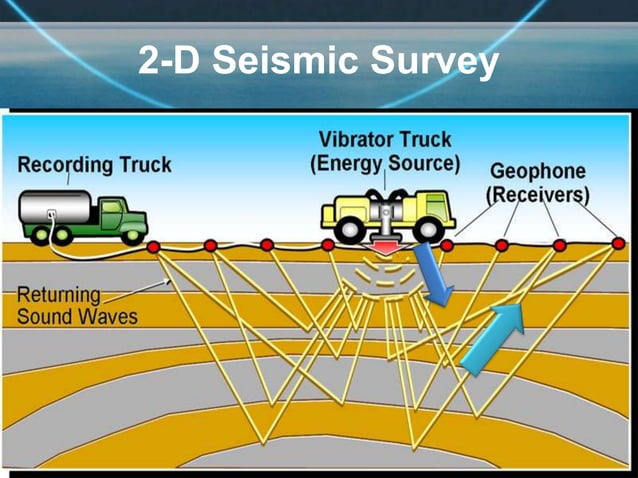 2-D Seismic Survey

Recording Truck

Vibrator Truck (Energy Source)

Geophone (Receivers)

Returning Sound Waves